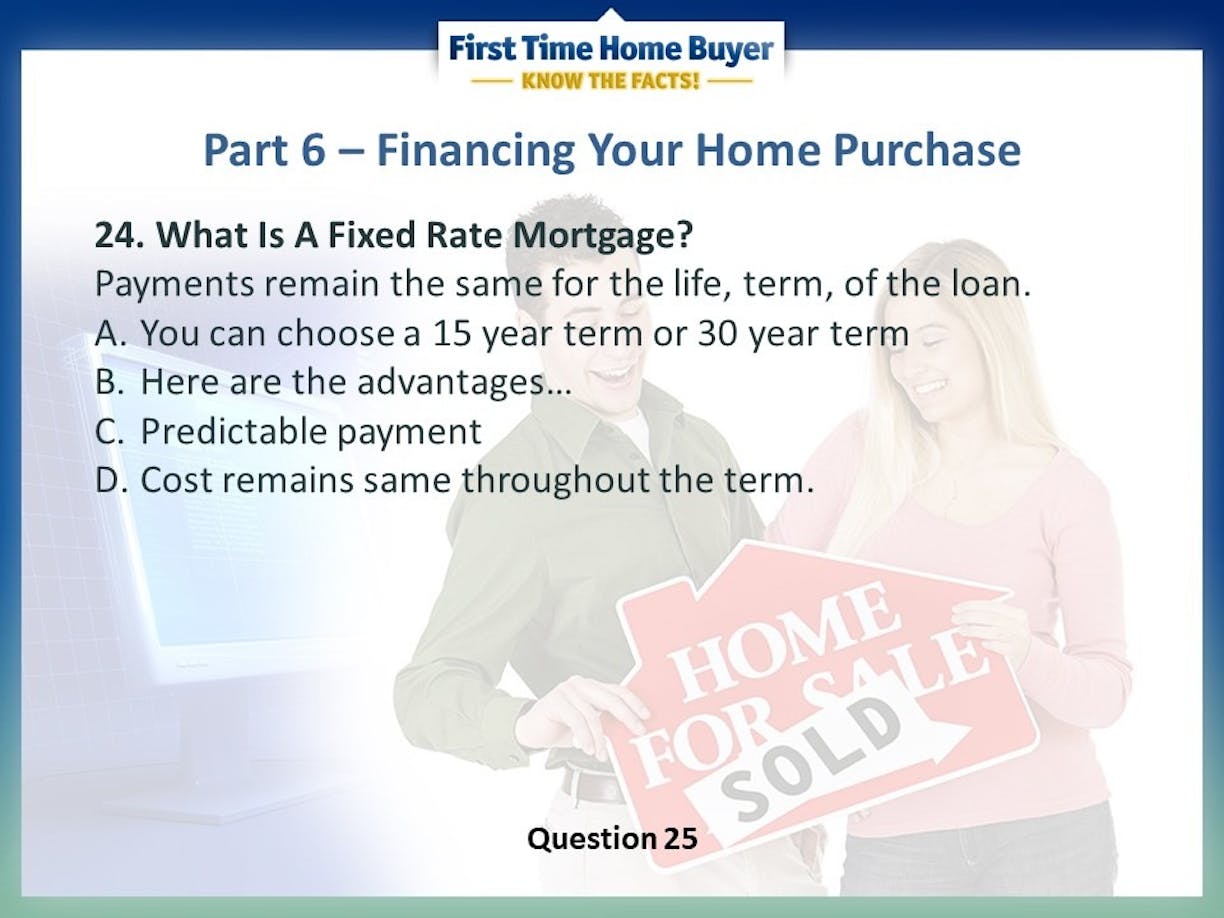 First Time Home Buyer
KNOW THE FACTS!

Part 6 – Financing Your Home Purchase

24. What Is A Fixed Rate Mortgage?
Payments remain the same for the life, term, of the loan.
A. You can choose a 15 year term or 30 year term
B. Here are the advantages…
C. Predictable payment
D. Cost remains same throughout the term.

HOME FOR SALE
SOLD

Question 25